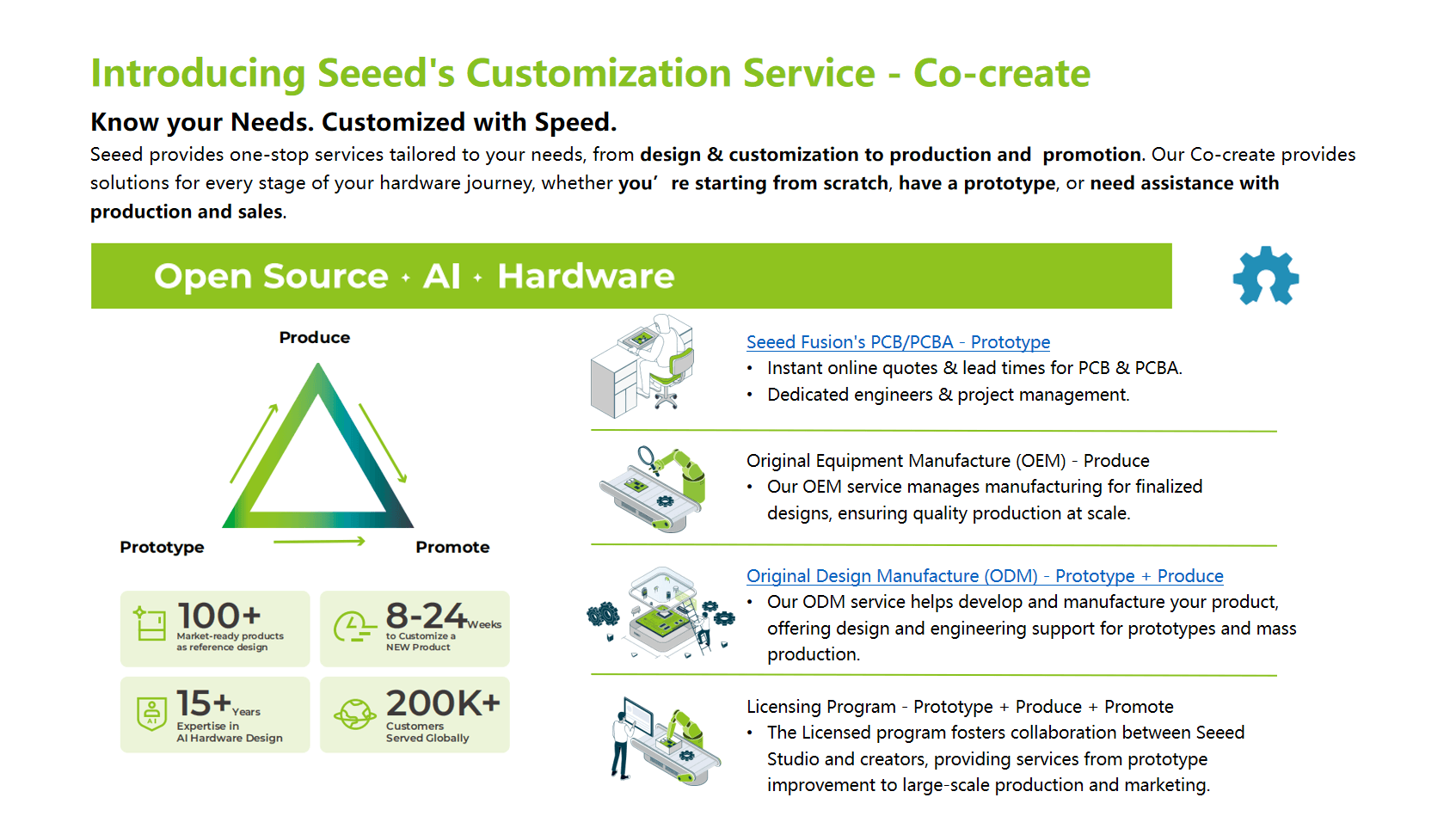 Introducing Seeed's Customization Service - Co-create

Know your Needs. Customized with Speed.

Seeed provides one-stop services tailored to your needs, from design & customization to production and promotion. Our Co-create provides solutions for every stage of your hardware journey, whether you' re starting from scratch, have a prototype, or need assistance with production and sales.

Open Source · AI · Hardware

Produce

Prototype

Promote

100+ Market-ready products as reference design

8-24 Weeks to Customize a NEW Product

15+ Years Expertise in AI Hardware Design

200K+ Customers Served Globally

Seeed Fusion's PCB/PCBA - Prototype
• Instant online quotes & lead times for PCB & PCBA.
• Dedicated engineers & project management.

Original Equipment Manufacture (OEM) - Produce
• Our OEM service manages manufacturing for finalized designs, ensuring quality production at scale.

Original Design Manufacture (ODM) - Prototype + Produce
• Our ODM service helps develop and manufacture your product, offering design and engineering support for prototypes and mass production.

Licensing Program - Prototype + Produce + Promote
• The Licensed program fosters collaboration between Seeed Studio and creators, providing services from prototype improvement to large-scale production and marketing.